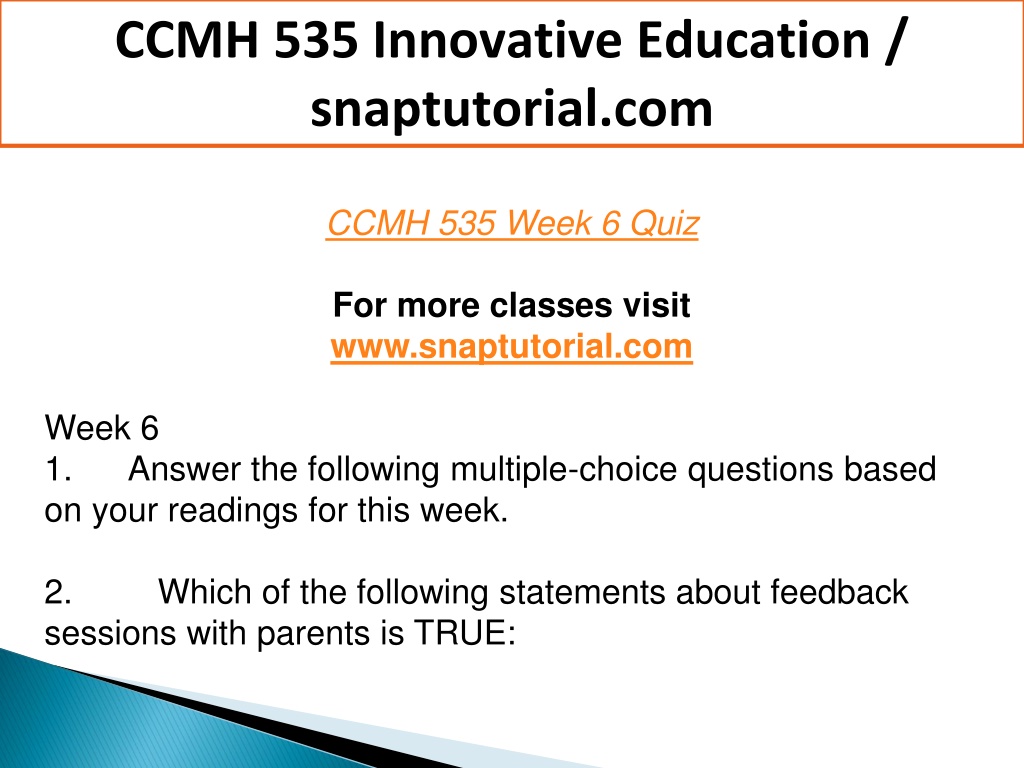 CCMH 535 Innovative Education / snaptutorial.com

CCMH 535 Week 6 Quiz

For more classes visit
www.snaptutorial.com

Week 6
1. Answer the following multiple-choice questions based on your readings for this week.

2. Which of the following statements about feedback sessions with parents is TRUE: